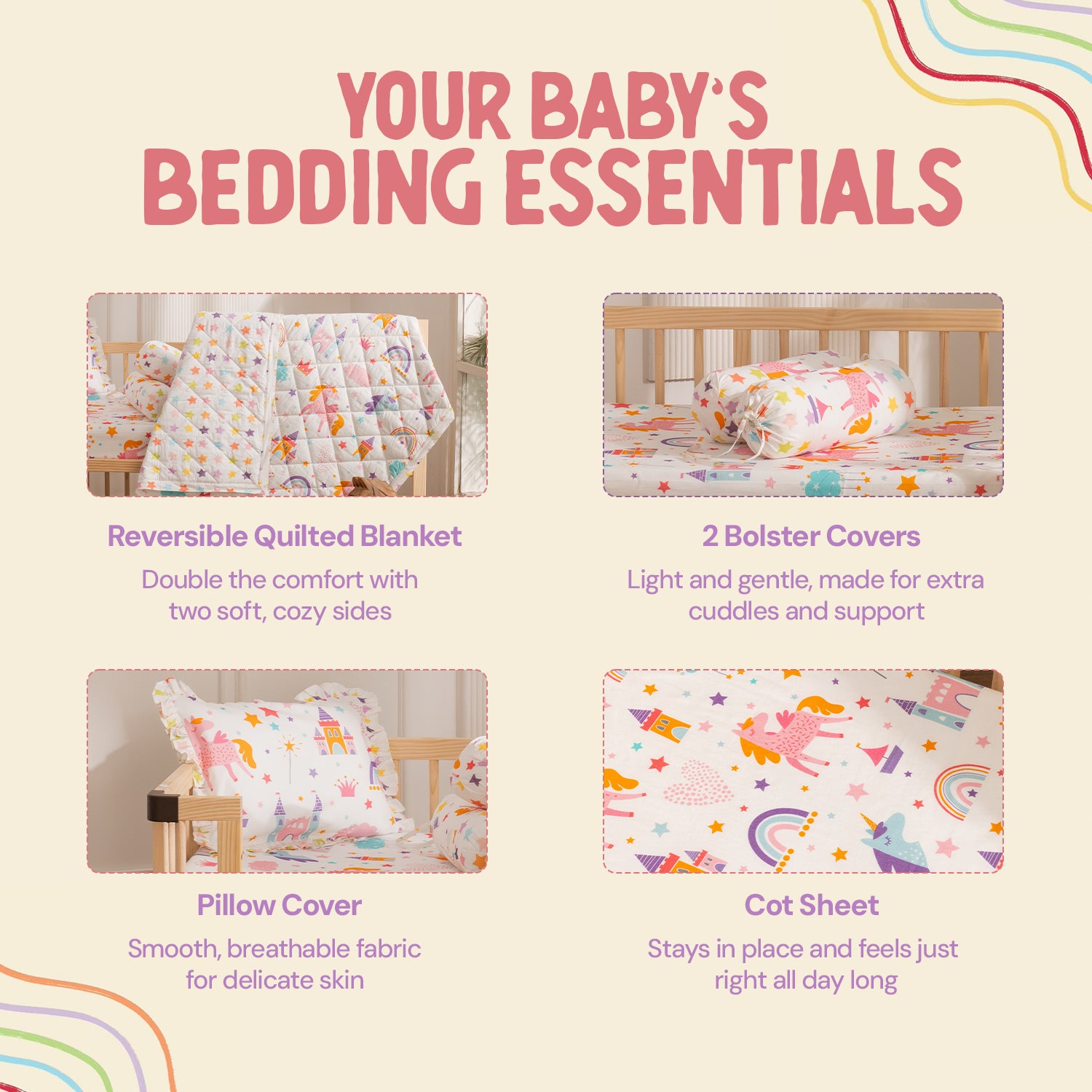 YOUR BABY'S BEDDING ESSENTIALS

Reversible Quilted Blanket
Double the comfort with two soft, cozy sides

2 Bolster Covers
Light and gentle, made for extra cuddles and support

Pillow Cover
Smooth, breathable fabric for delicate skin

Cot Sheet
Stays in place and feels just right all day long